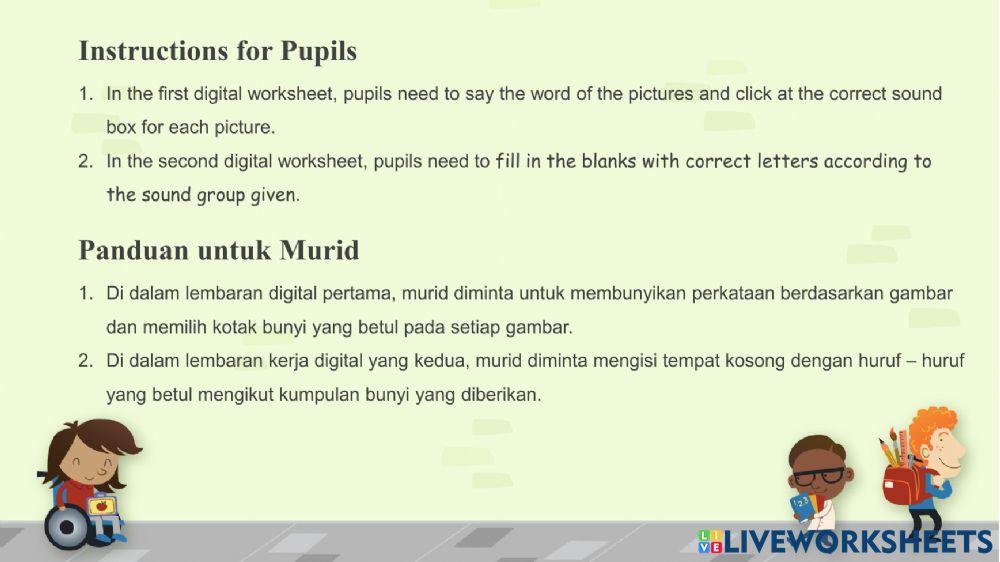 Instructions for Pupils

1. In the first digital worksheet, pupils need to say the word of the pictures and click at the correct sound box for each picture.
2. In the second digital worksheet, pupils need to fill in the blanks with correct letters according to the sound group given.

Panduan untuk Murid

1. Di dalam lembaran digital pertama, murid diminta untuk membunyikan perkataan berdasarkan gambar dan memilih kotak bunyi yang betul pada setiap gambar.
2. Di dalam lembaran kerja digital yang kedua, murid diminta mengisi tempat kosong dengan huruf – huruf yang betul mengikut kumpulan bunyi yang diberikan.

LIVEWORKSHEETS